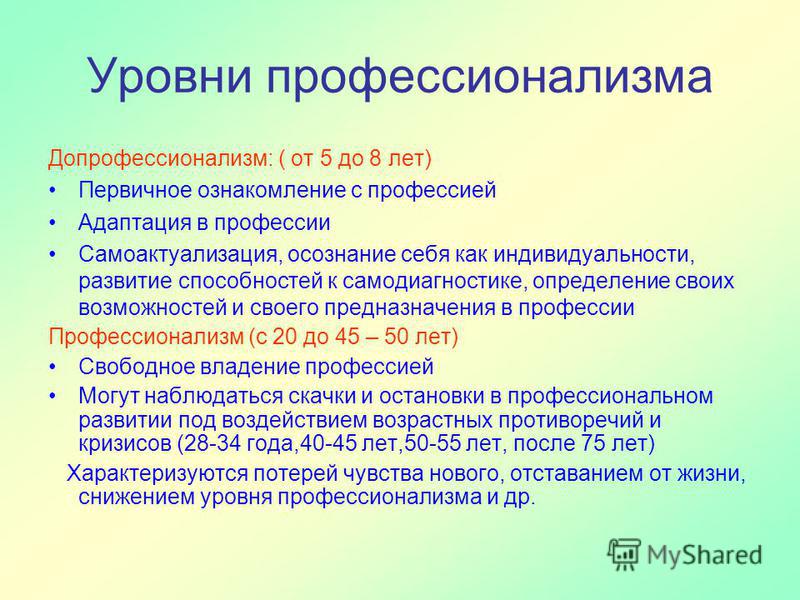 Уровни профессионализма

Допрофессионализм: ( от 5 до 8 лет)

• Первичное ознакомление с профессией
• Адаптация в профессии
• Самоактуализация, осознание себя как индивидуальности, развитие способностей к самодиагностике, определение своих возможностей и своего предназначения в профессии

Профессионализм (с 20 до 45 – 50 лет)

• Свободное владение профессией
• Могут наблюдаться скачки и остановки в профессиональном развитии под воздействием возрастных противоречий и кризисов (28-34 года,40-45 лет,50-55 лет, после 75 лет)

Характеризуются потерей чувства нового, отставанием от жизни, снижением уровня профессионализма и др.

MyShared